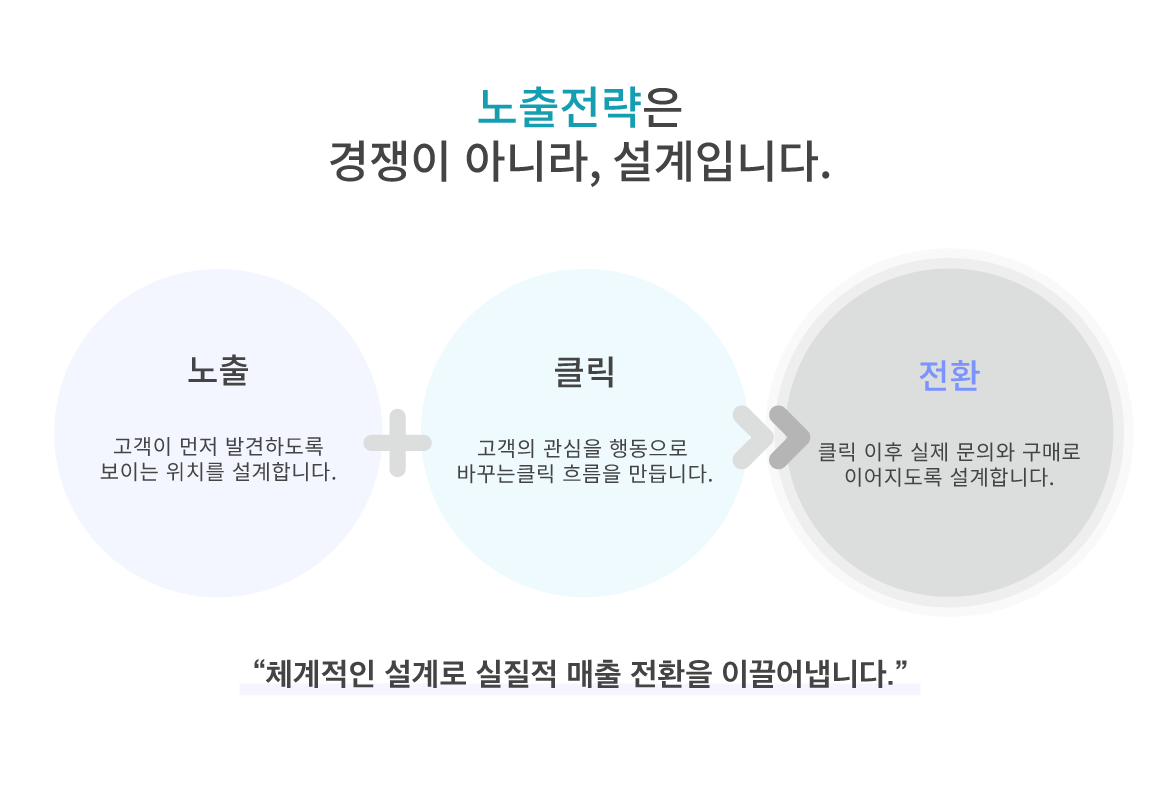 노출전략은
경쟁이 아니라, 설계입니다.

노출

고객이 먼저 발견하도록
보이는 위치를 설계합니다.

클릭

고객의 관심을 행동으로
바꾸는클릭 흐름을 만듭니다.

전환

클릭 이후 실제 문의와 구매로
이어지도록 설계합니다.

“체계적인 설계로 실질적 매출 전환을 이끌어냅니다.”